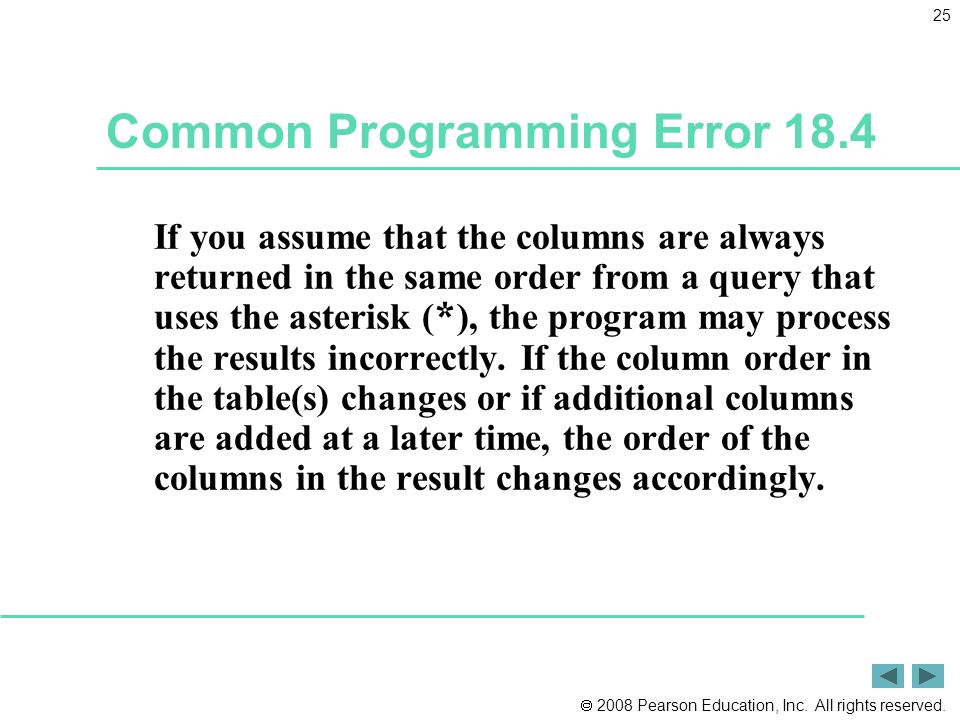 25

Common Programming Error 18.4

If you assume that the columns are always returned in the same order from a query that uses the asterisk (*), the program may process the results incorrectly. If the column order in the table(s) changes or if additional columns are added at a later time, the order of the columns in the result changes accordingly.

© 2008 Pearson Education, Inc. All rights reserved.